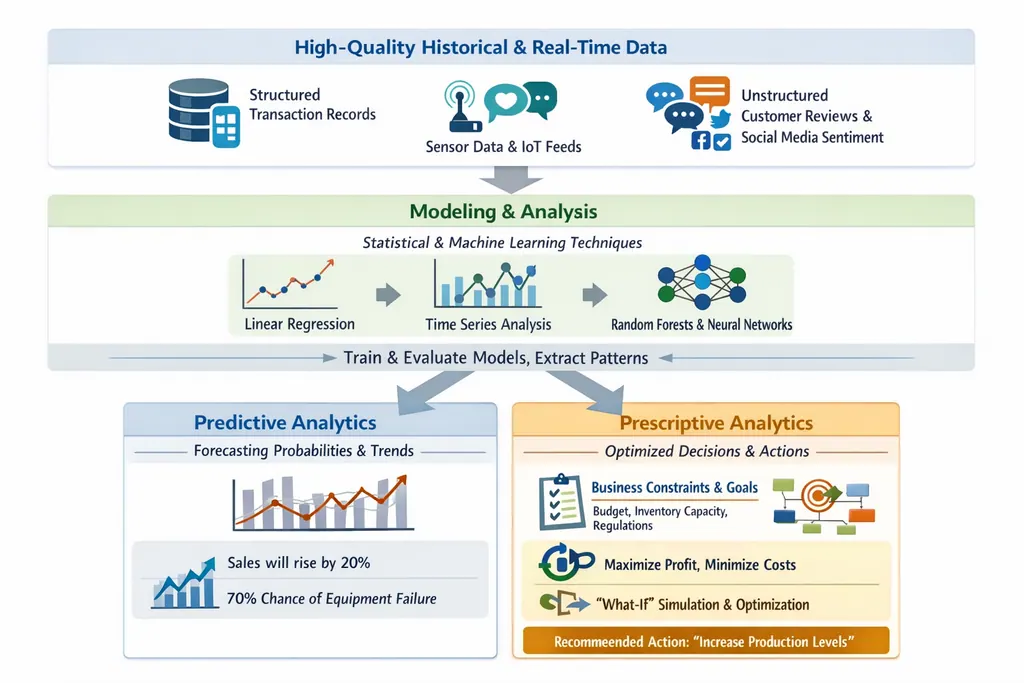 High-Quality Historical & Real-Time Data

Structured Transaction Records

Sensor Data & IoT Feeds

Unstructured Customer Reviews & Social Media Sentiment

Modeling & Analysis

Statistical & Machine Learning Techniques

Linear Regression

Time Series Analysis

Random Forests & Neural Networks

Train & Evaluate Models, Extract Patterns

Predictive Analytics

Forecasting Probabilities & Trends

Sales will rise by 20%

70% Chance of Equipment Failure

Prescriptive Analytics

Optimized Decisions & Actions

Business Constraints & Goals

Budget, Inventory Capacity, Regulations

Maximize Profit, Minimize Costs

"What-If" Simulation & Optimization

Recommended Action: "Increase Production Levels"